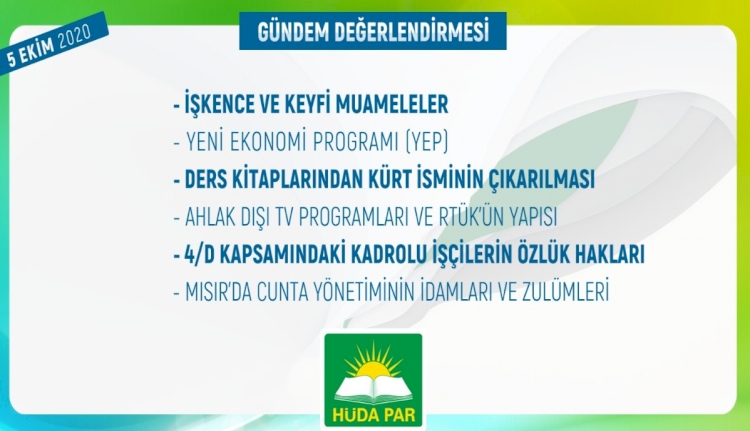 5 EKİM 2020

GÜNDEM DEĞERLENDİRMESİ

- İŞKENCE VE KEYFİ MUAMELELER

- YENİ EKONOMİ PROGRAMI (YEP)

- DERS KİTAPLARINDAN KÜRT İSMİNİN ÇIKARILMASI

- AHLAK DIŞI TV PROGRAMLARI VE RTÜK'ÜN YAPISI

- 4/D KAPSAMINDAKİ KADROLU İŞÇİLERİN ÖZLÜK HAKLARI

- MISIR'DA CUNTA YÖNETİMİNİN İDAMLARI VE ZULÜMLERİ

HÜDA PAR